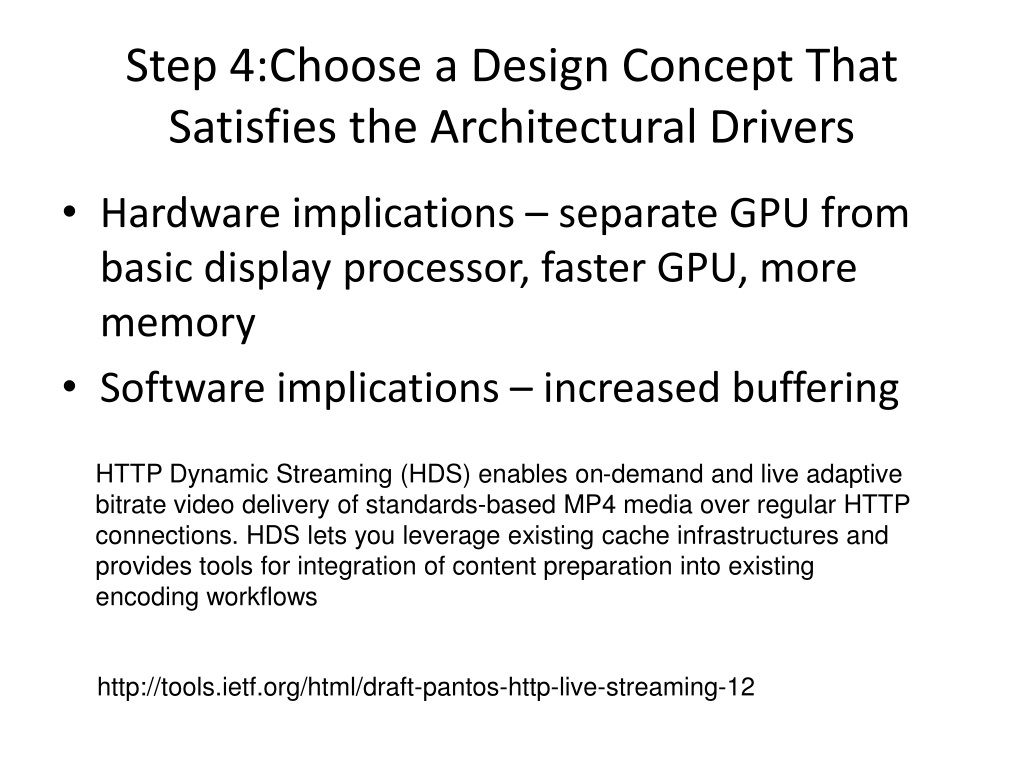 Step 4:Choose a Design Concept That Satisfies the Architectural Drivers

• Hardware implications – separate GPU from basic display processor, faster GPU, more memory
• Software implications – increased buffering

HTTP Dynamic Streaming (HDS) enables on-demand and live adaptive bitrate video delivery of standards-based MP4 media over regular HTTP connections. HDS lets you leverage existing cache infrastructures and provides tools for integration of content preparation into existing encoding workflows

http://tools.ietf.org/html/draft-pantos-http-live-streaming-12